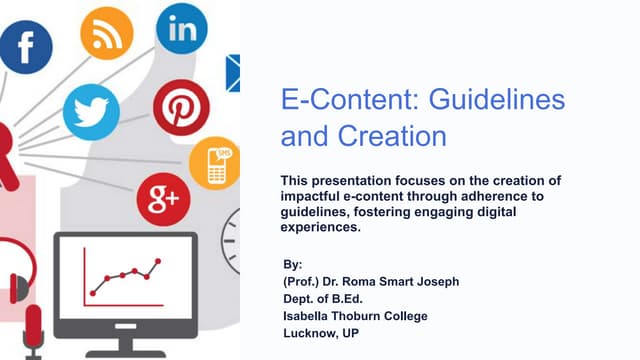 f
in
SMS
g+

E-Content: Guidelines and Creation

This presentation focuses on the creation of impactful e-content through adherence to guidelines, fostering engaging digital experiences.

By:
(Prof.) Dr. Roma Smart Joseph
Dept. of B.Ed.
Isabella Thoburn College
Lucknow, UP